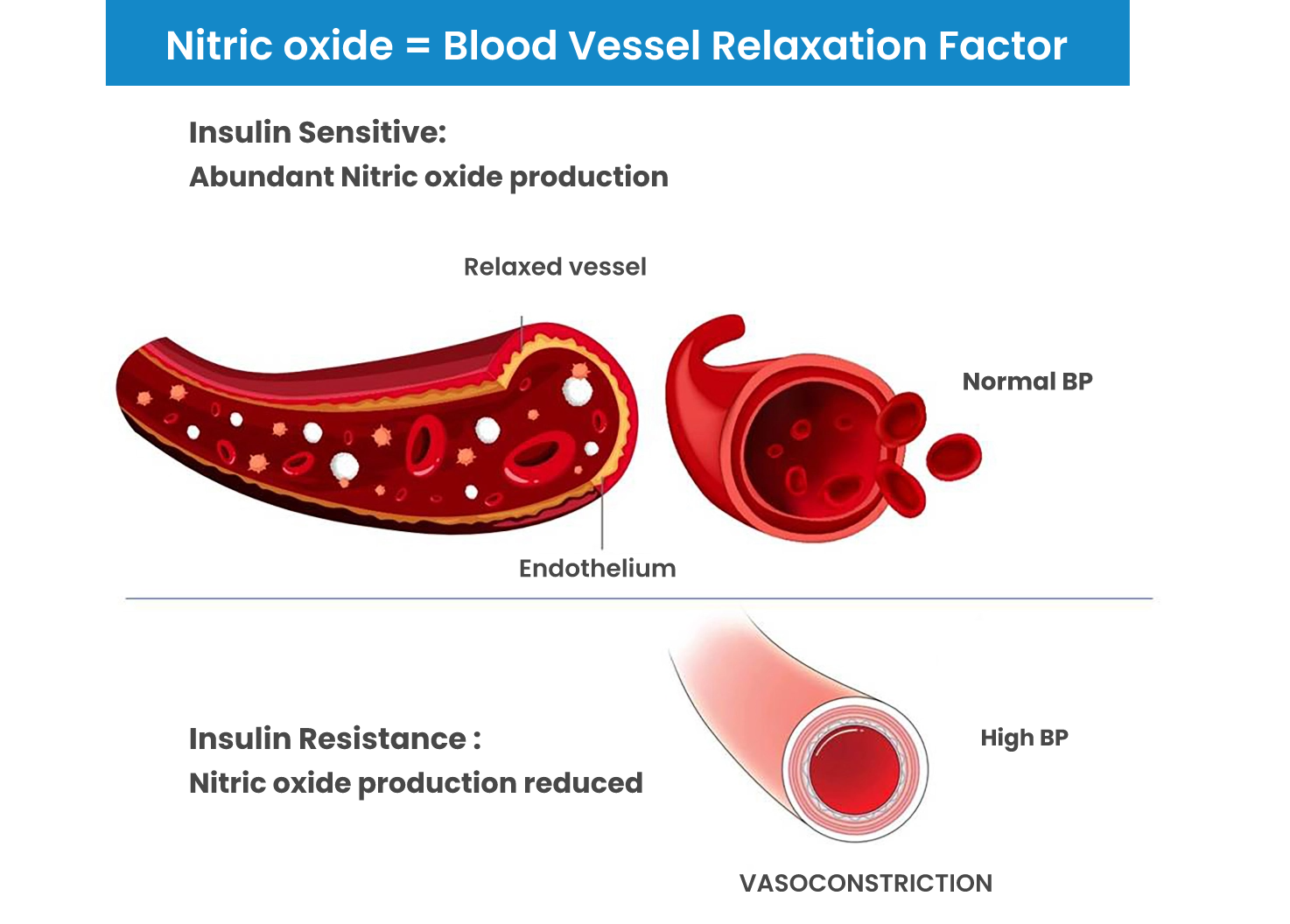 Nitric oxide = Blood Vessel Relaxation Factor

Insulin Sensitive:
Abundant Nitric oxide production

Relaxed vessel

Normal BP

Endothelium

Insulin Resistance :
Nitric oxide production reduced

High BP

VASOCONSTRICTION